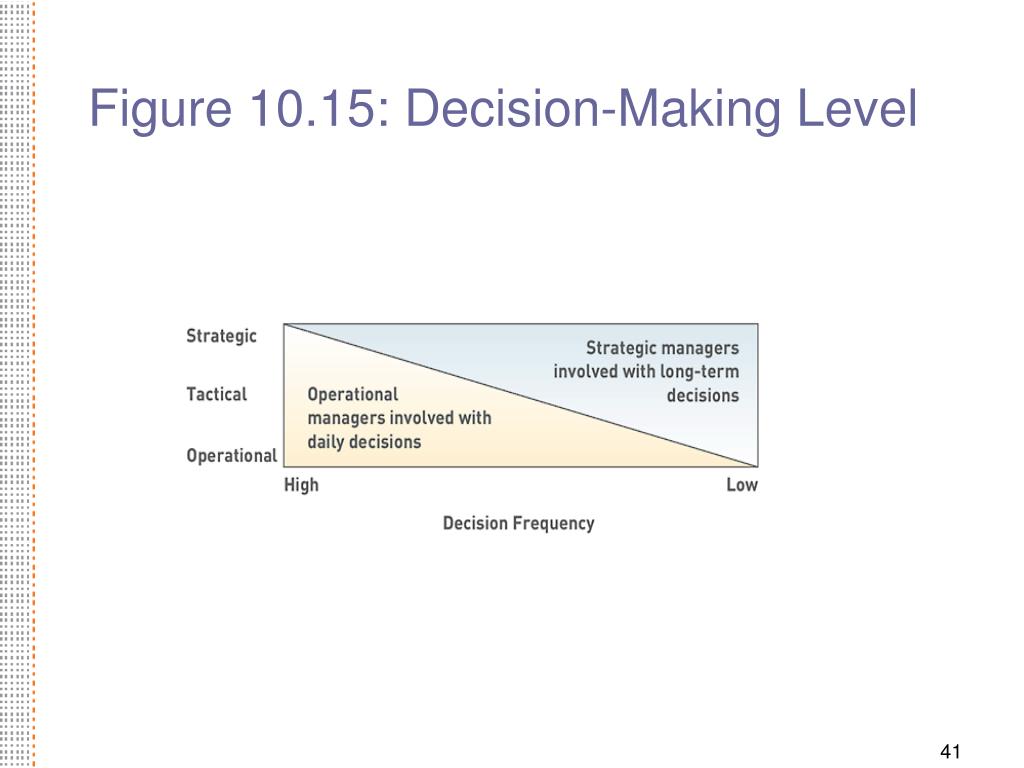 Figure 10.15: Decision-Making Level

Strategic

Tactical

Operational

Strategic managers involved with long-term decisions

Operational managers involved with daily decisions

High

Low

Decision Frequency

41